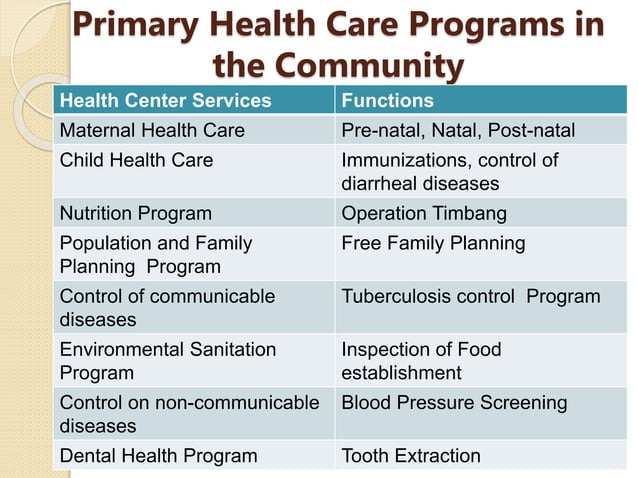 Primary Health Care Programs in the Community

| Health Center Services | Functions |
|---|---|
| Maternal Health Care | Pre-natal, Natal, Post-natal |
| Child Health Care | Immunizations, control of diarrheal diseases |
| Nutrition Program | Operation Timbang |
| Population and Family Planning Program | Free Family Planning |
| Control of communicable diseases | Tuberculosis control Program |
| Environmental Sanitation Program | Inspection of Food establishment |
| Control on non-communicable diseases | Blood Pressure Screening |
| Dental Health Program | Tooth Extraction |